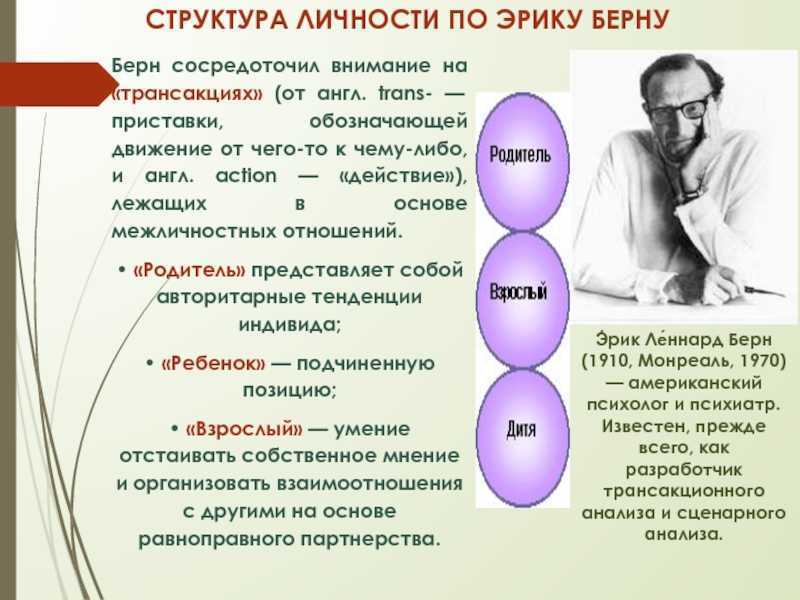 СТРУКТУРА ЛИЧНОСТИ ПО ЭРИКУ БЕРНУ

Берн сосредоточил внимание на «трансакциях» (от англ. trans- — приставки, обозначающей движение от чего-то к чему-либо, и англ. action — «действие»), лежащих в основе межличностных отношений.

• «Родитель» представляет собой авторитарные тенденции индивида;

• «Ребенок» — подчиненную позицию;

• «Взрослый» — умение отстаивать собственное мнение и организовать взаимоотношения с другими на основе равноправного партнерства.

Родитель

Взрослый

Дитя

Э́рик Ле́ннард Берн (1910, Монреаль, 1970) — американский психолог и психиатр. Известен, прежде всего, как разработчик трансакционного анализа и сценарного анализа.